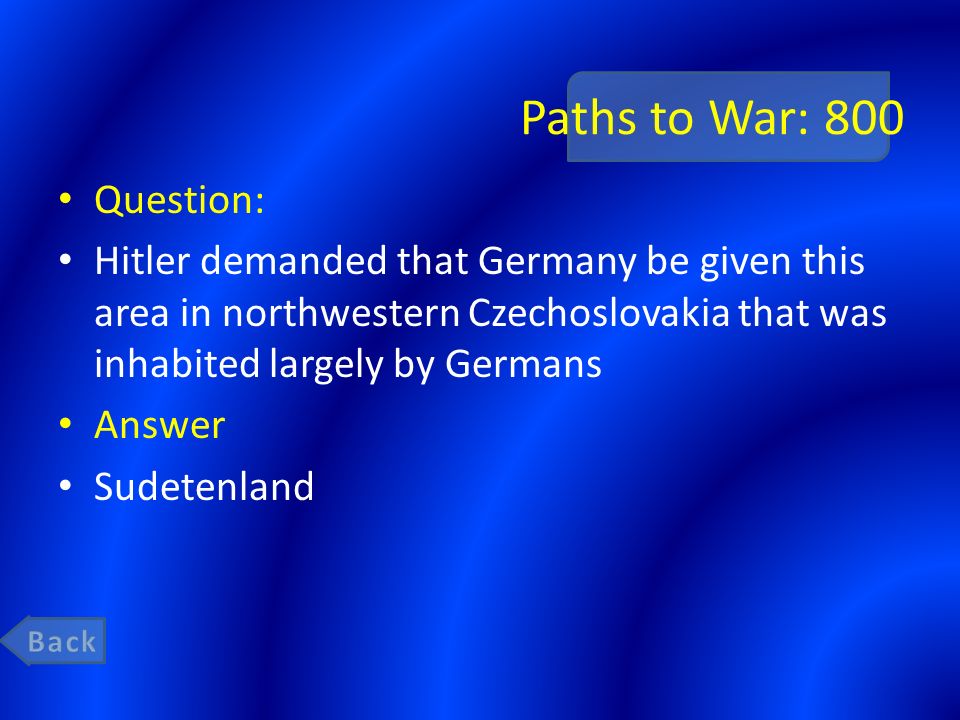 Paths to War: 800

• Question:
• Hitler demanded that Germany be given this area in northwestern Czechoslovakia that was inhabited largely by Germans
• Answer
• Sudetenland

Back